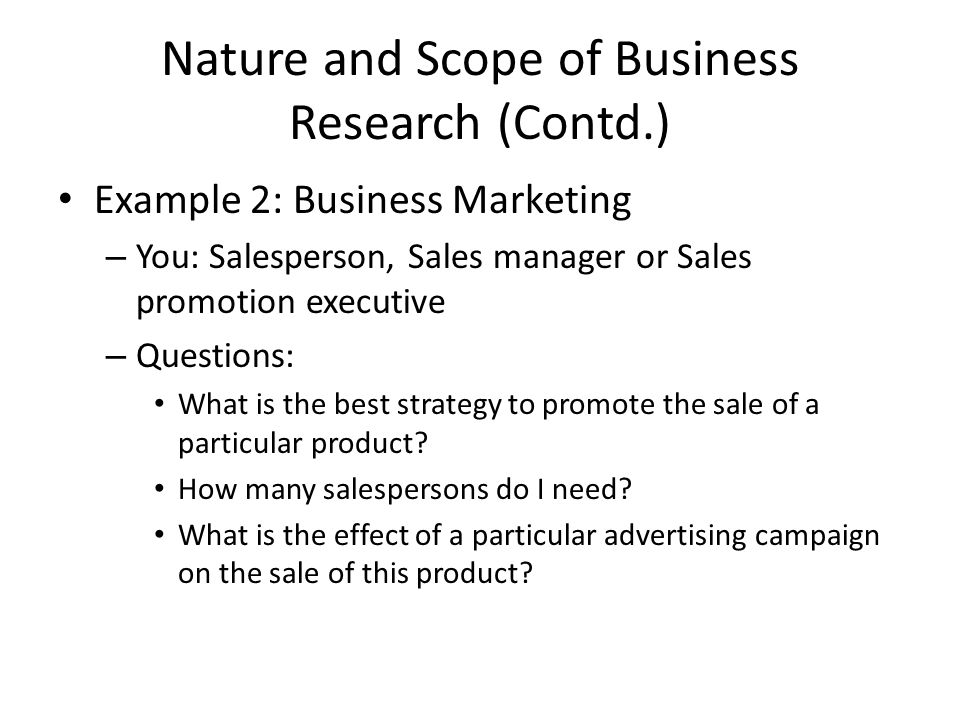 Nature and Scope of Business Research (Contd.)

• Example 2: Business Marketing

– You: Salesperson, Sales manager or Sales promotion executive

– Questions:

• What is the best strategy to promote the sale of a particular product?

• How many salespersons do I need?

• What is the effect of a particular advertising campaign on the sale of this product?